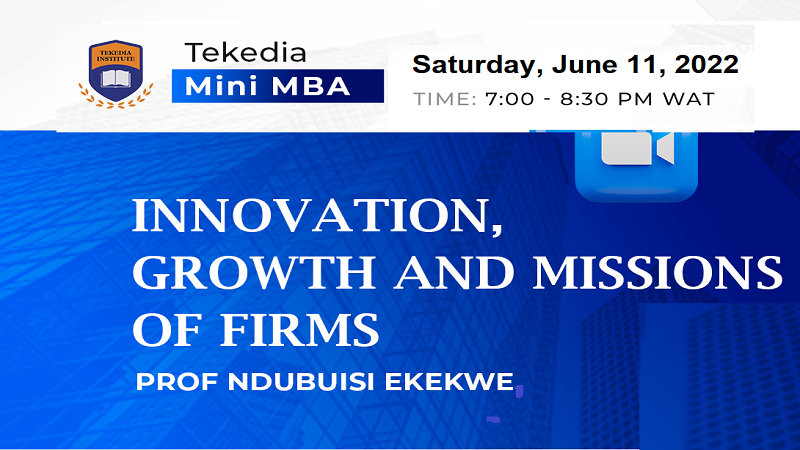 TEKEDIA INSTITUTE

Tekedia
Mini MBA

Saturday, June 11, 2022
TIME: 7:00 - 8:30 PM WAT

INNOVATION, GROWTH AND MISSIONS OF FIRMS

PROF NDUBUISI EKEKWE